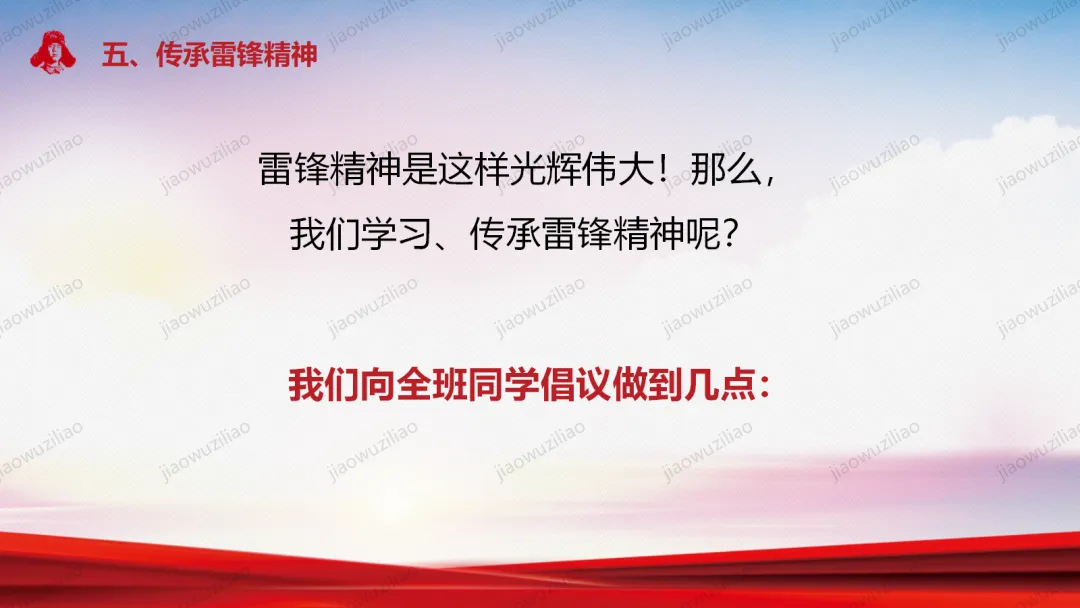 五、传承雷锋精神

雷锋精神是这样光辉伟大！那么，我们学习、传承雷锋精神呢？

我们向全班同学倡议做到几点：

jiaowuziliao